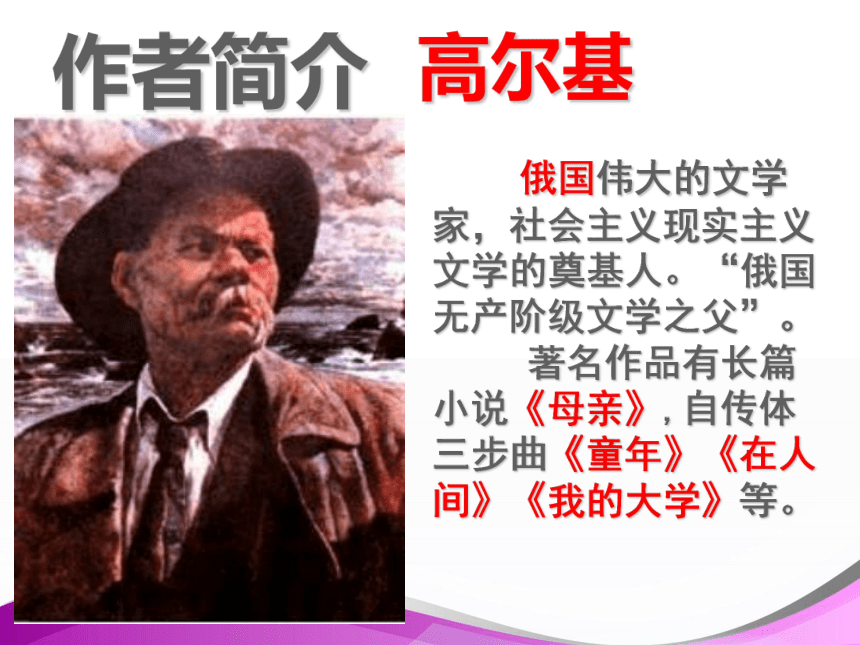 作者简介 高尔基

俄国伟大的文学家，社会主义现实主义文学的奠基人。“俄国无产阶级文学之父”。

著名作品有长篇小说《母亲》，自传体三步曲《童年》《在人间》《我的大学》等。